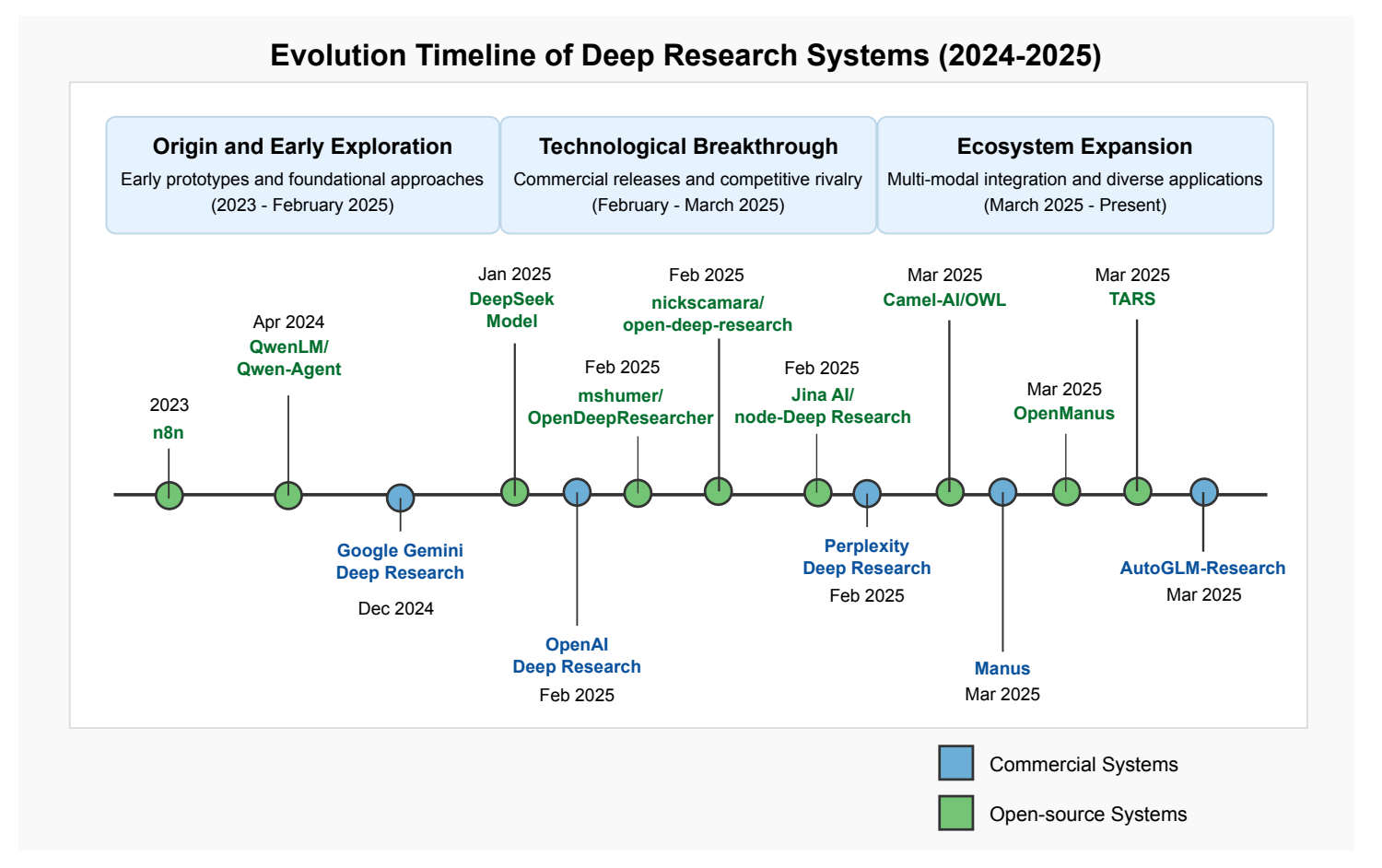 Evolution Timeline of Deep Research Systems (2024-2025)

Origin and Early Exploration
Early prototypes and foundational approaches
(2023 - February 2025)

Technological Breakthrough
Commercial releases and competitive rivalry
(February - March 2025)

Ecosystem Expansion
Multi-modal integration and diverse applications
(March 2025 - Present)

2023
n8n

Apr 2024
QwenLM/
Qwen-Agent

Google Gemini
Deep Research
Dec 2024

Jan 2025
DeepSeek
Model

OpenAI
Deep Research
Feb 2025

Feb 2025
mshumer/
OpenDeepResearcher

Feb 2025
nickscamara/
open-deep-research

Feb 2025
Jina AI/
node-Deep Research

Perplexity
Deep Research
Feb 2025

Mar 2025
Camel-AI/OWL

Manus
Mar 2025

Mar 2025
OpenManus

Mar 2025
TARS

AutoGLM-Research
Mar 2025

Commercial Systems
Open-source Systems